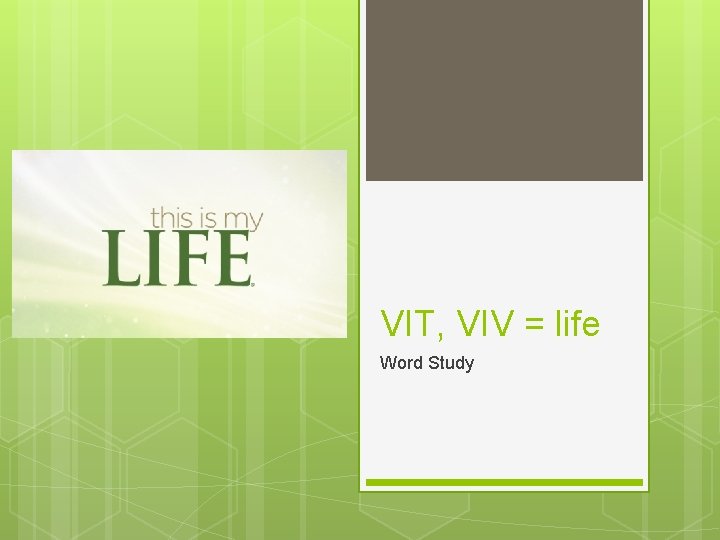 this is my
LIFE

VIT, VIV = life

Word Study